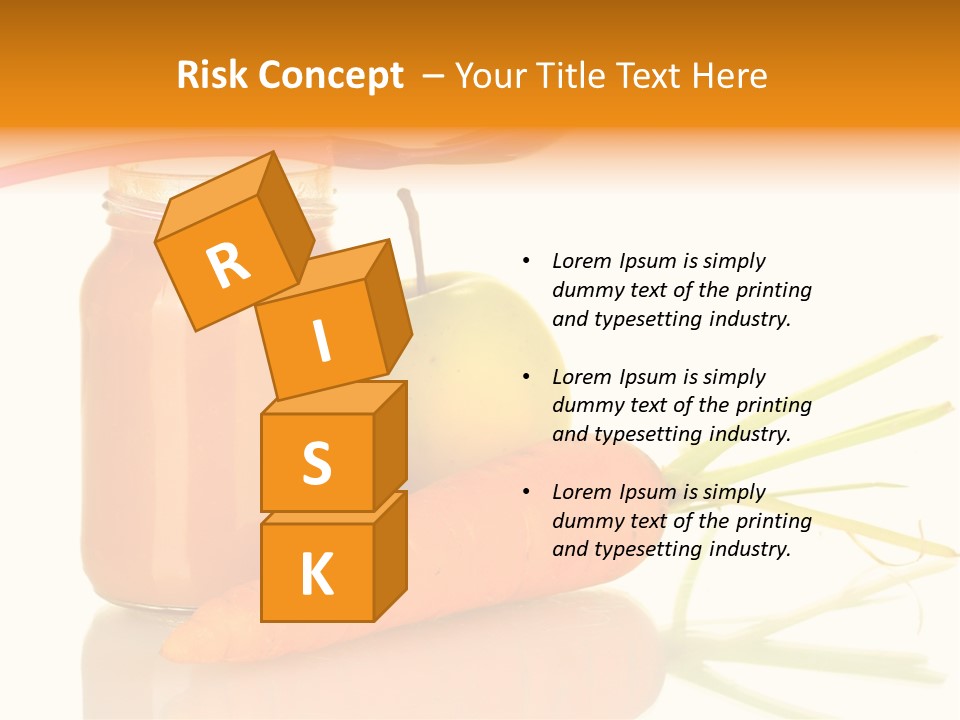 Risk Concept – Your Title Text Here

R
I
S
K

• Lorem Ipsum is simply dummy text of the printing and typesetting industry.

• Lorem Ipsum is simply dummy text of the printing and typesetting industry.

• Lorem Ipsum is simply dummy text of the printing and typesetting industry.